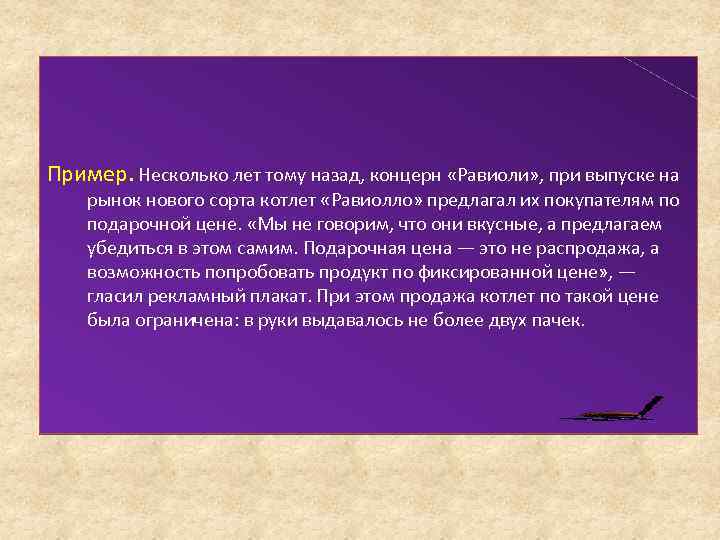 Пример. Несколько лет тому назад, концерн «Равиоли», при выпуске на рынок нового сорта котлет «Равиолло» предлагал их покупателям по подарочной цене. «Мы не говорим, что они вкусные, а предлагаем убедиться в этом самим. Подарочная цена — это не распродажа, а возможность попробовать продукт по фиксированной цене», — гласил рекламный плакат. При этом продажа котлет по такой цене была ограничена: в руки выдавалось не более двух пачек.